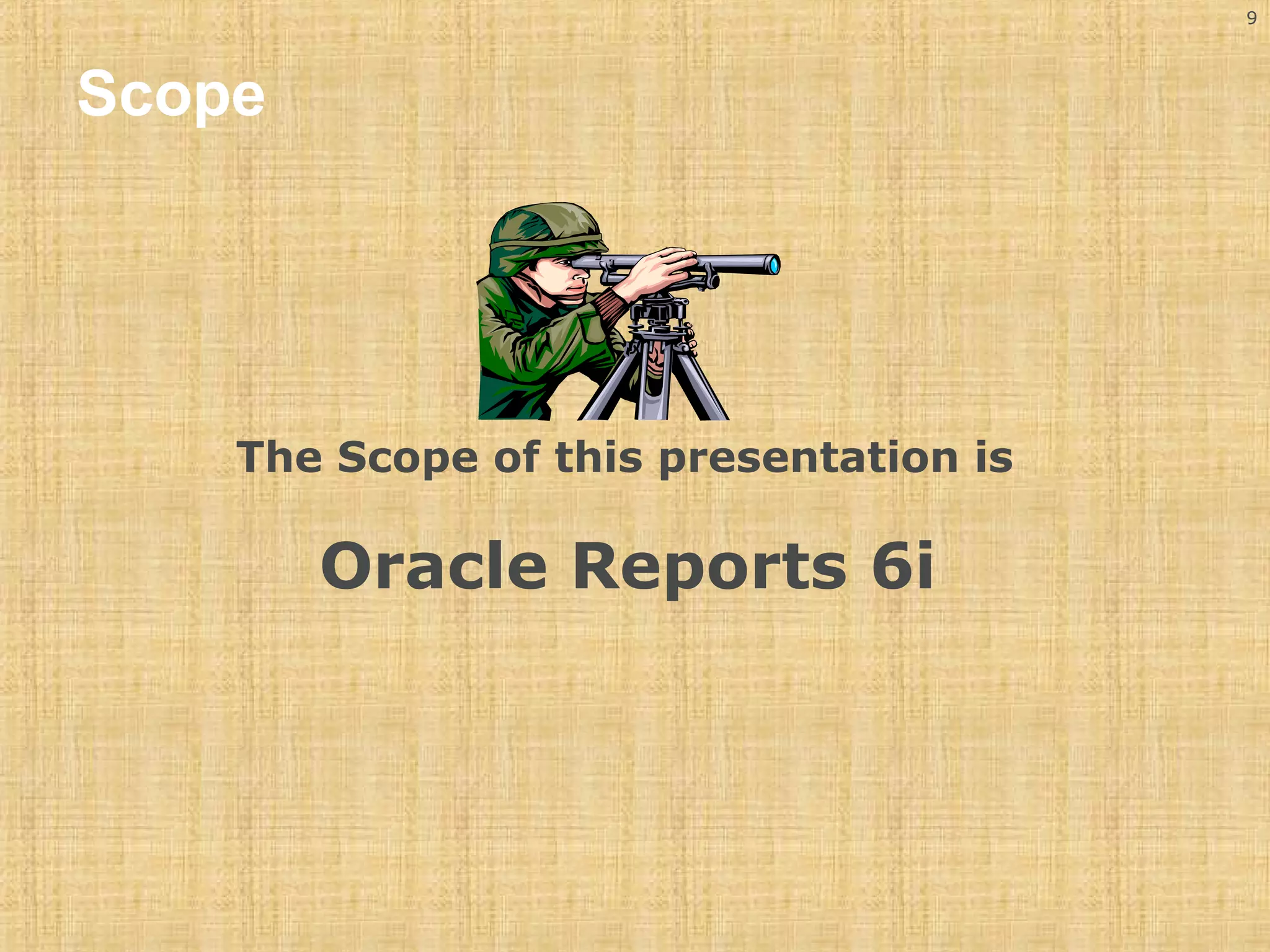 9

Scope

The Scope of this presentation is

Oracle Reports 6i